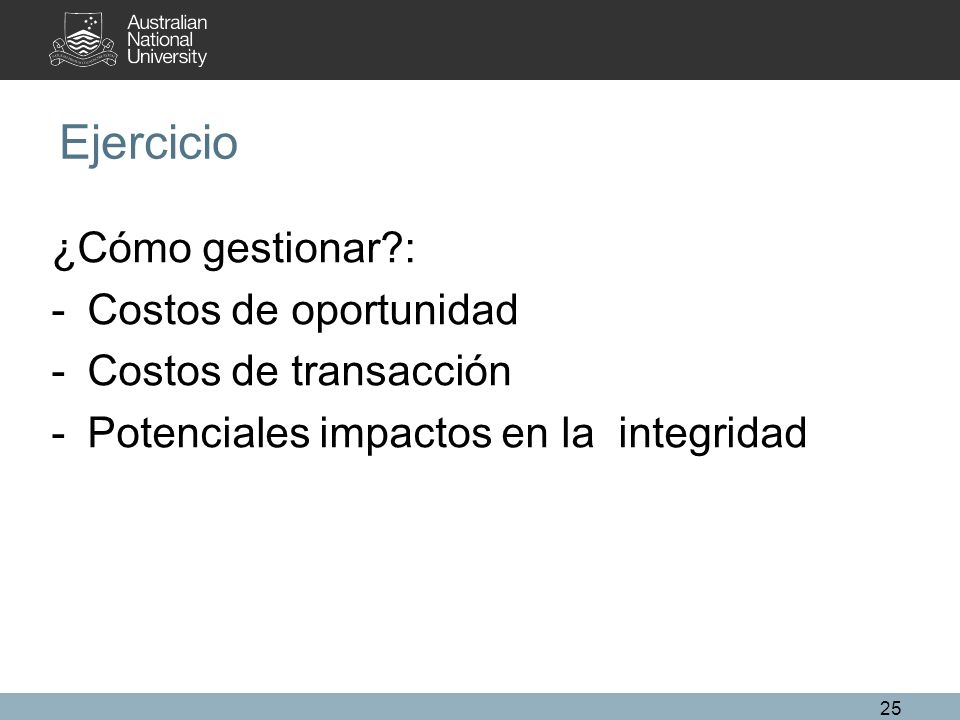 Australian National University

Ejercicio

¿Cómo gestionar?:
- Costos de oportunidad
- Costos de transacción
- Potenciales impactos en la integridad

25